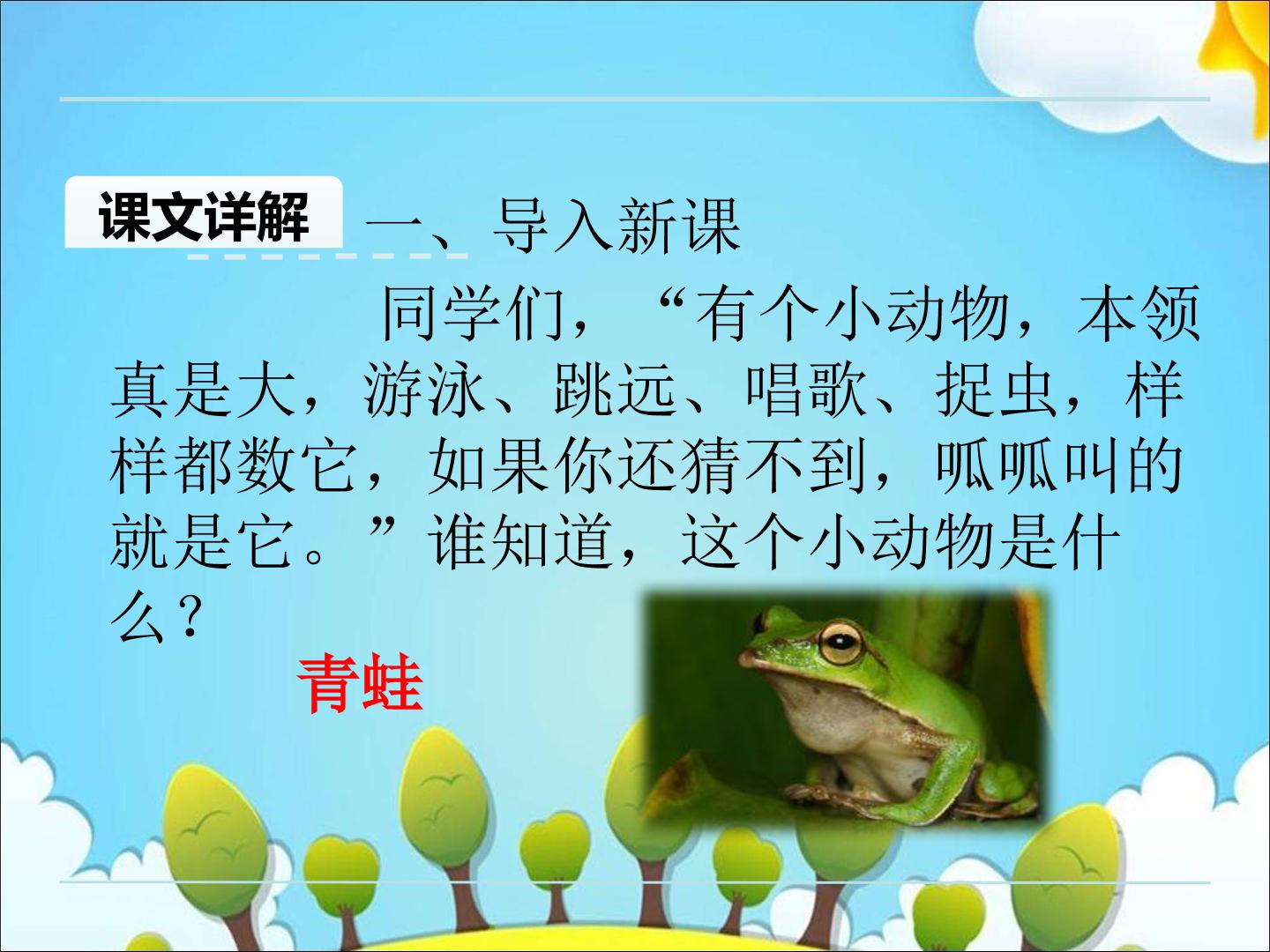 课文详解

一、导入新课

同学们，“有个小动物，本领真是大，游泳、跳远、唱歌、捉虫，样样都数它，如果你还猜不到，呱呱叫的就是它。”谁知道，这个小动物是什么？

青蛙